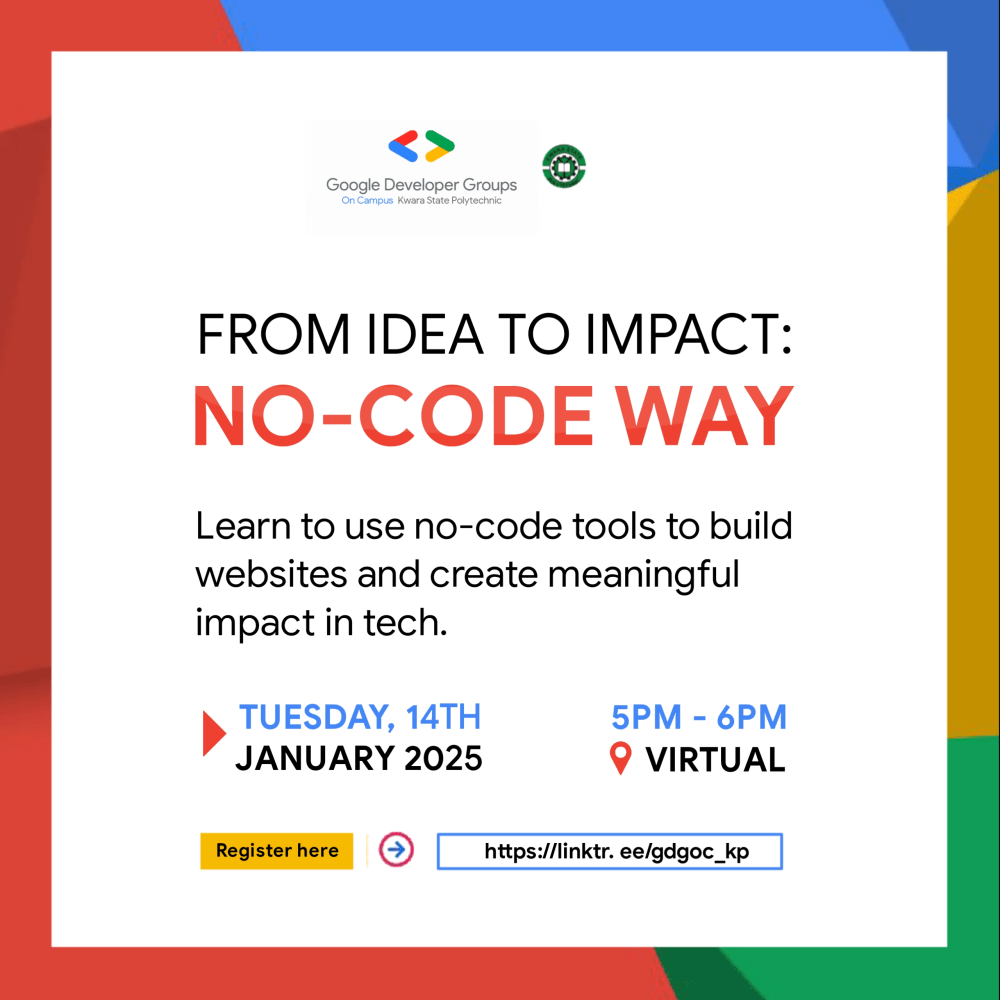 Google Developer Groups
On Campus Kwara State Polytechnic

FROM IDEA TO IMPACT:
NO-CODE WAY

Learn to use no-code tools to build websites and create meaningful impact in tech.

TUESDAY, 14TH
JANUARY 2025

5PM - 6PM
VIRTUAL

Register here

https://linktr. ee/gdgoc_kp